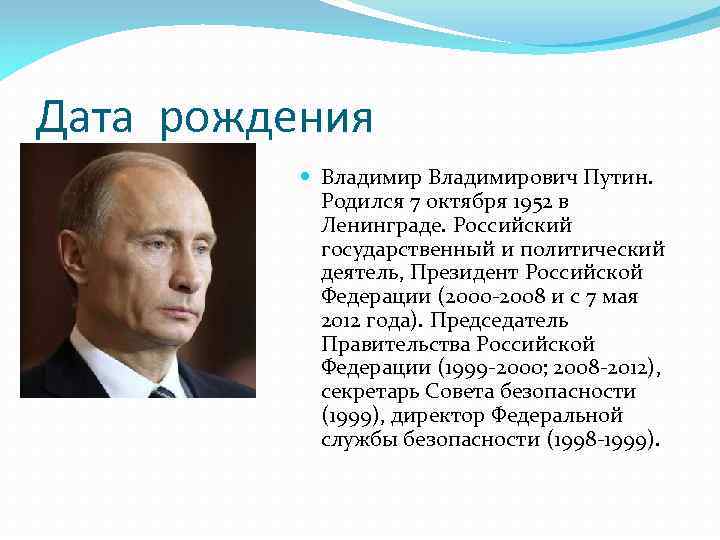 Дата рождения

Владимир Владимирович Путин. Родился 7 октября 1952 в Ленинграде. Российский государственный и политический деятель, Президент Российской Федерации (2000-2008 и с 7 мая 2012 года). Председатель Правительства Российской Федерации (1999-2000; 2008-2012), секретарь Совета безопасности (1999), директор Федеральной службы безопасности (1998-1999).